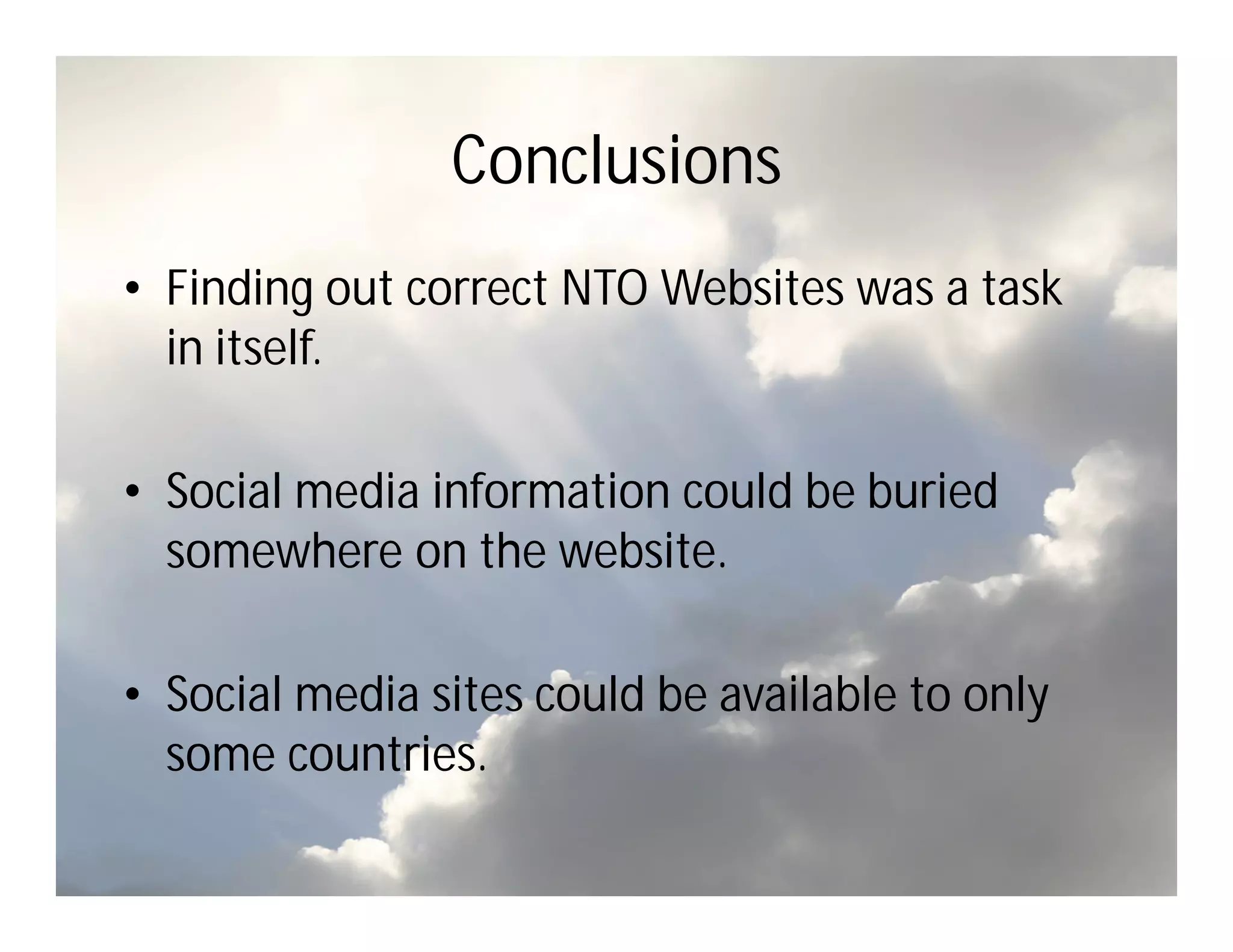 Conclusions

• Finding out correct NTO Websites was a task in itself.

• Social media information could be buried somewhere on the website.

• Social media sites could be available to only some countries.